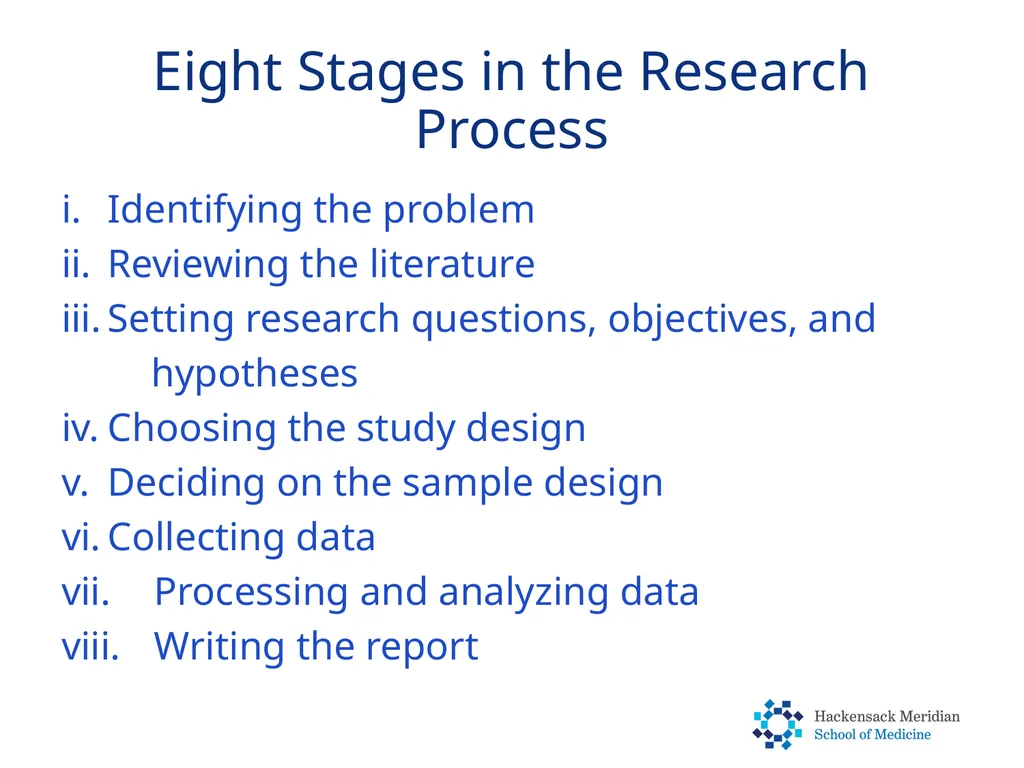 Eight Stages in the Research Process

i. Identifying the problem
ii. Reviewing the literature
iii. Setting research questions, objectives, and hypotheses
iv. Choosing the study design
v. Deciding on the sample design
vi. Collecting data
vii. Processing and analyzing data
viii. Writing the report

Hackensack Meridian
School of Medicine